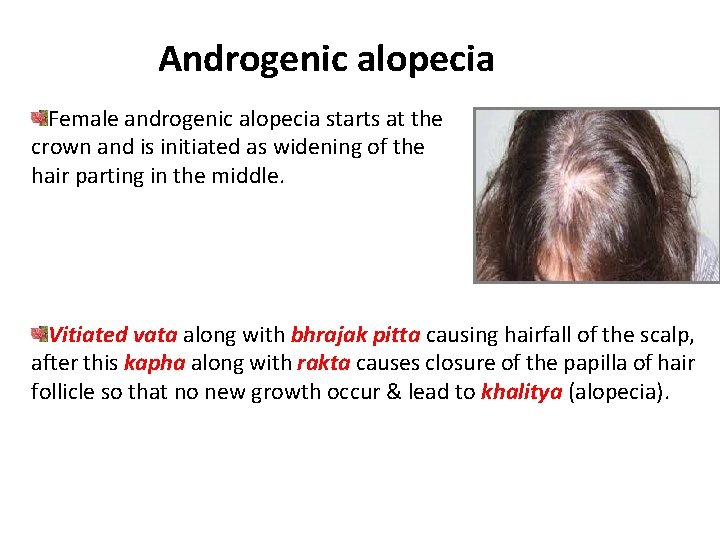 Androgenic alopecia

Female androgenic alopecia starts at the crown and is initiated as widening of the hair parting in the middle.

Vitiated vata along with bhrajak pitta causing hairfall of the scalp, after this kapha along with rakta causes closure of the papilla of hair follicle so that no new growth occur & lead to khalitya (alopecia).